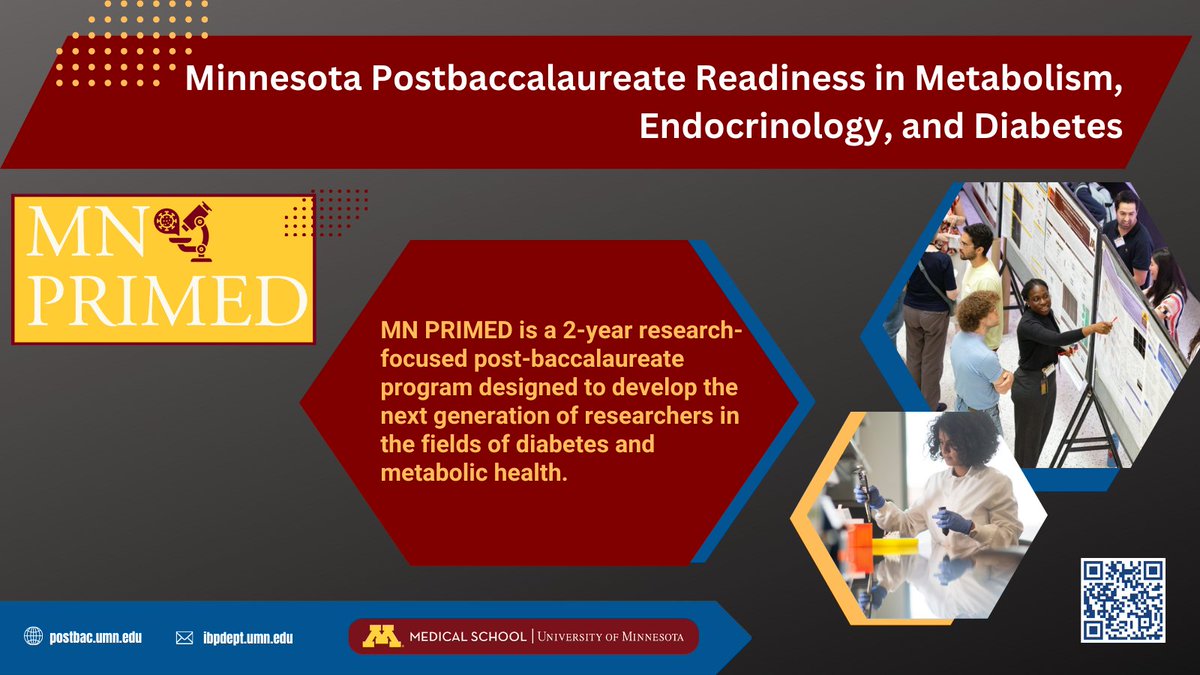 Minnesota Postbaccalaureate Readiness in Metabolism, Endocrinology, and Diabetes

MN PRIMED

MN PRIMED is a 2-year research-focused post-baccalaureate program designed to develop the next generation of researchers in the fields of diabetes and metabolic health.

postbac.umn.edu

ibpdept.umn.edu

M MEDICAL SCHOOL | UNIVERSITY OF MINNESOTA